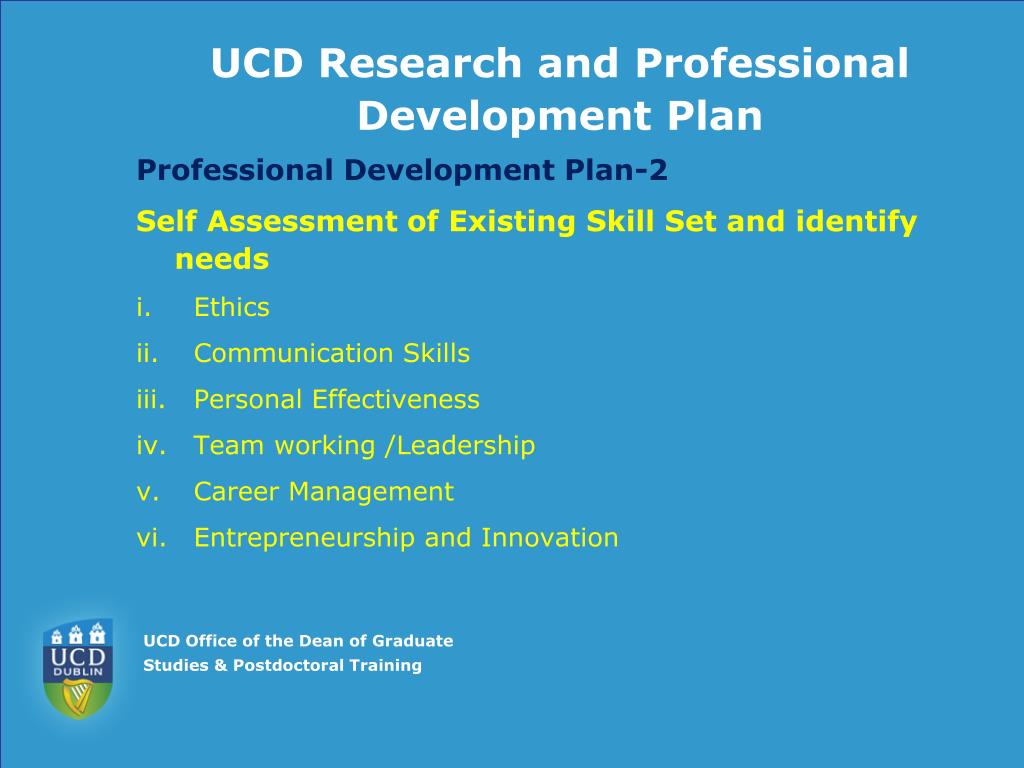 UCD Research and Professional Development Plan

Professional Development Plan-2

Self Assessment of Existing Skill Set and identify needs

i. Ethics
ii. Communication Skills
iii. Personal Effectiveness
iv. Team working /Leadership
v. Career Management
vi. Entrepreneurship and Innovation

UCD DUBLIN

UCD Office of the Dean of Graduate Studies & Postdoctoral Training